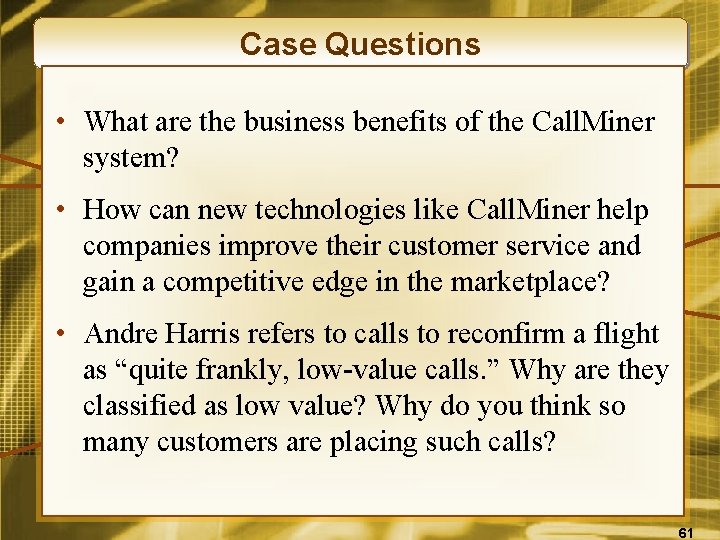 Case Questions

• What are the business benefits of the CallMiner system?

• How can new technologies like CallMiner help companies improve their customer service and gain a competitive edge in the marketplace?

• Andre Harris refers to calls to reconfirm a flight as “quite frankly, low-value calls.” Why are they classified as low value? Why do you think so many customers are placing such calls?

61